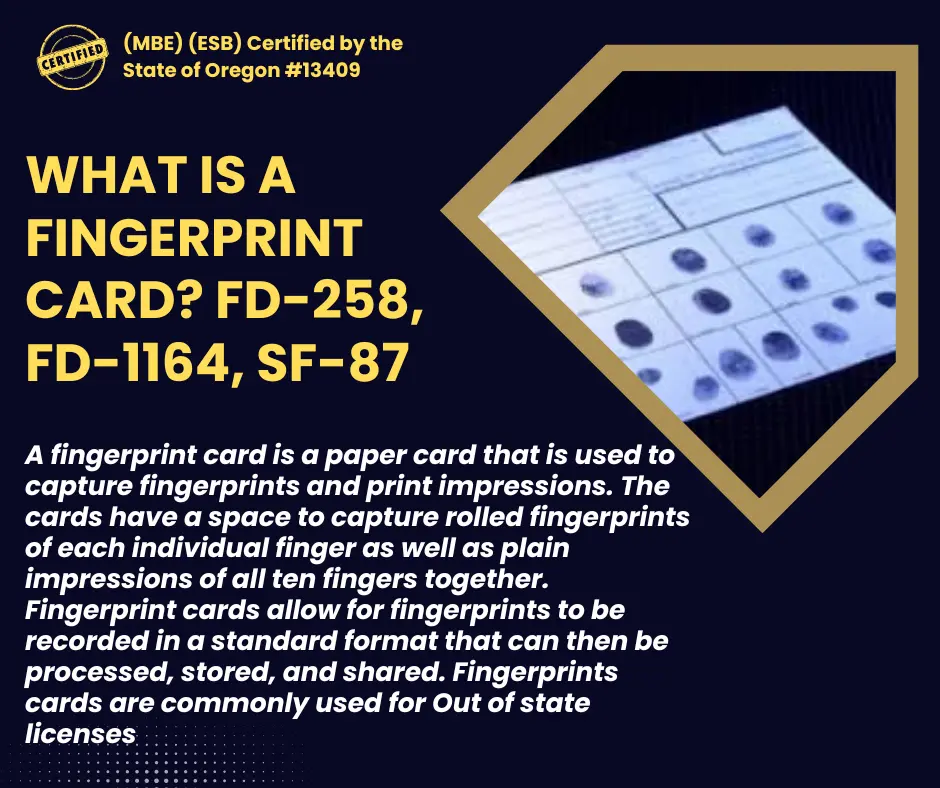 CERTIFIED

(MBE) (ESB) Certified by the State of Oregon #13409

WHAT IS A FINGERPRINT CARD? FD-258, FD-1164, SF-87

A fingerprint card is a paper card that is used to capture fingerprints and print impressions. The cards have a space to capture rolled fingerprints of each individual finger as well as plain impressions of all ten fingers together. Fingerprint cards allow for fingerprints to be recorded in a standard format that can then be processed, stored, and shared. Fingerprints cards are commonly used for Out of state licenses